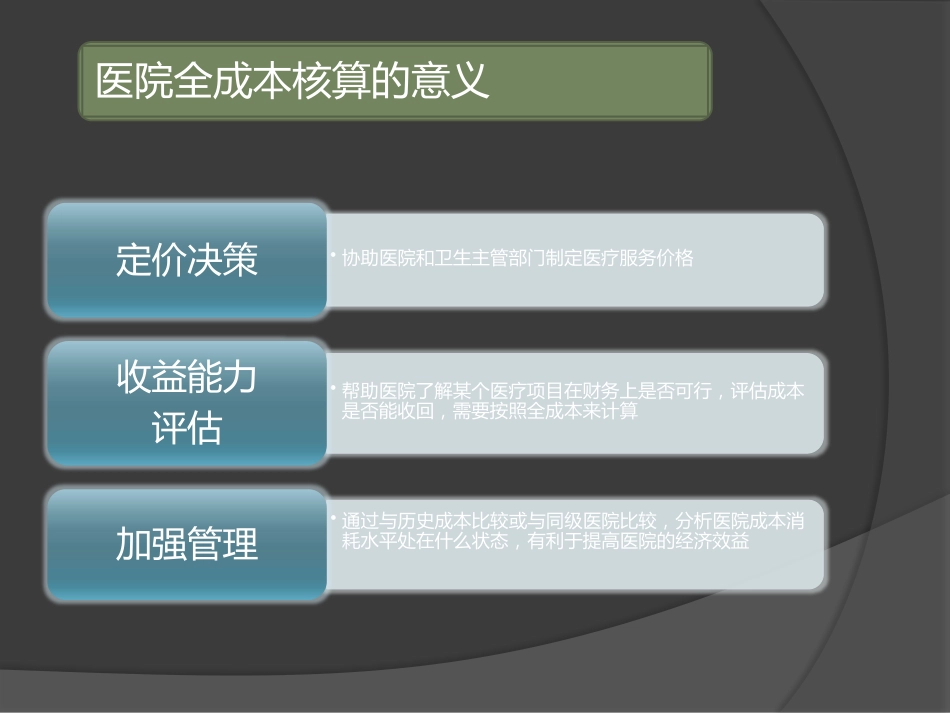 医院全成本核算的意义

定价决策

• 协助医院和卫生主管部门制定医疗服务价格

收益能力评估

• 帮助医院了解某个医疗项目在财务上是否可行，评估成本是否能收回，需要按照全成本来计算

加强管理

• 通过与历史成本比较或与同级医院比较，分析医院成本消耗水平处在什么状态，有利于提高医院的经济效益